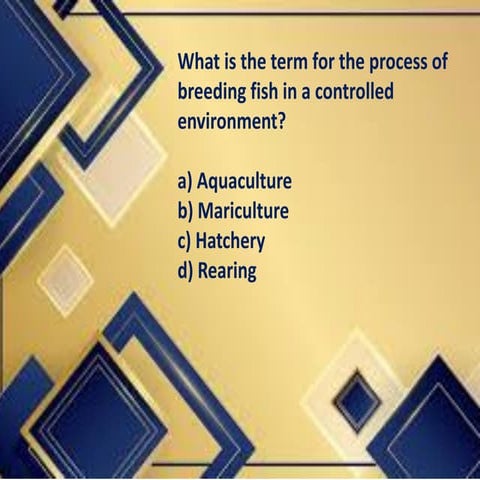 What is the term for the process of breeding fish in a controlled environment?

a) Aquaculture
b) Mariculture
c) Hatchery
d) Rearing